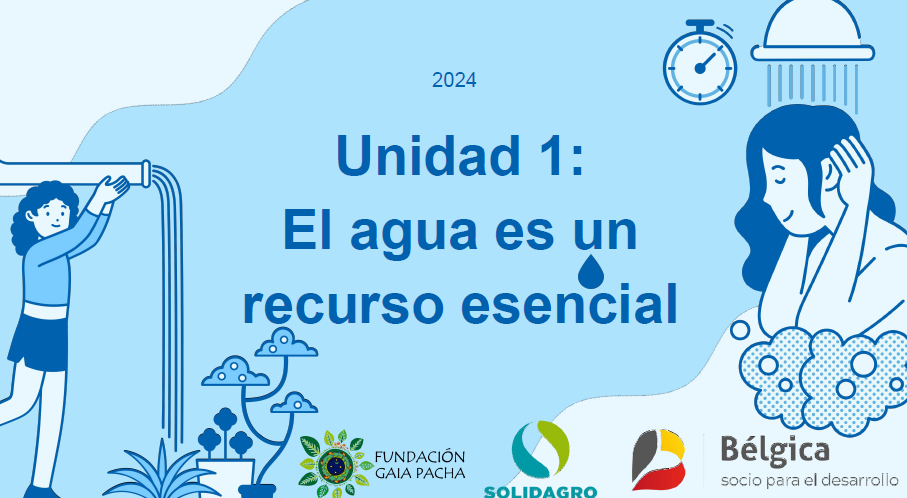 2024

Unidad 1:
El agua es un recurso esencial

FUNDACIÓN GAIA PACHA

SOLIDAGRO

Bélgica
socio para el desarrollo